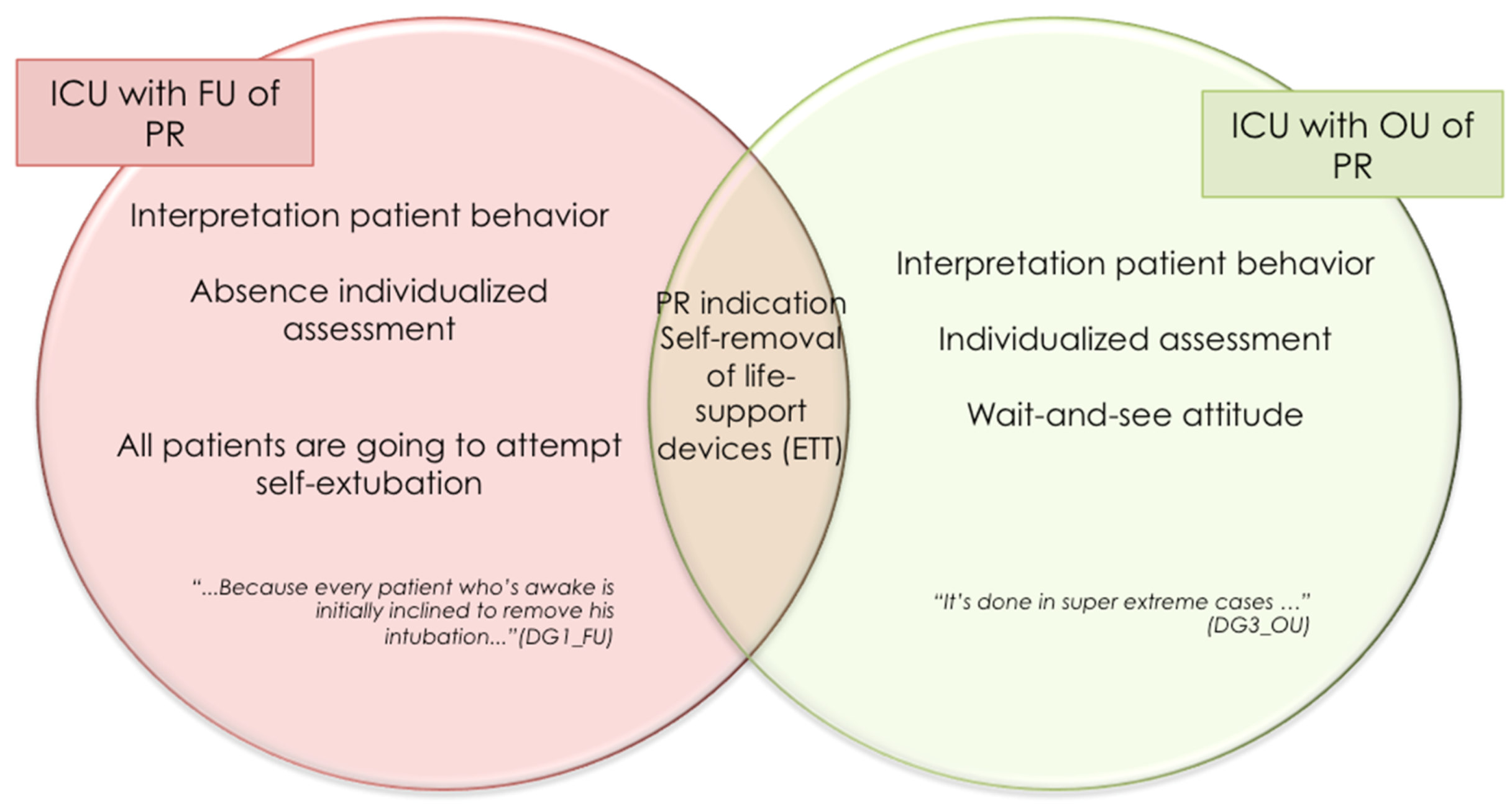 ICU with FU of PR

Interpretation patient behavior

Absence individualized assessment

All patients are going to attempt self-extubation

"...Because every patient who's awake is initially inclined to remove his intubation..."(DG1_FU)

PR indication Self-removal of life-support devices (ETT)

ICU with OU of PR

Interpretation patient behavior

Individualized assessment

Wait-and-see attitude

"It's done in super extreme cases ..." (DG3_OU)